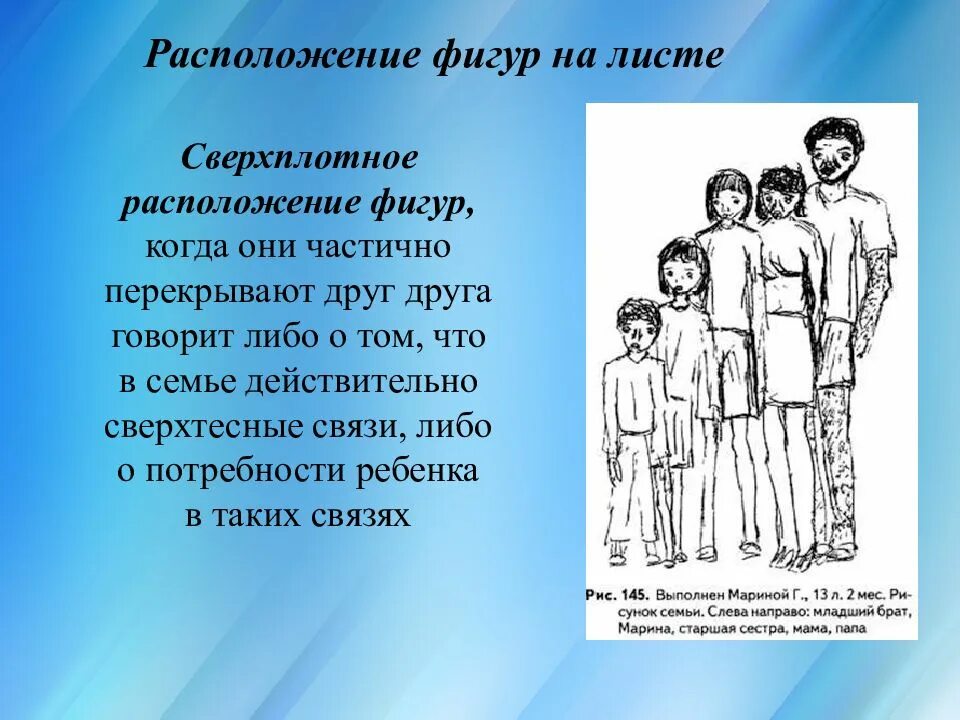 Расположение фигур на листе

Сверхплотное расположение фигур, когда они частично перекрывают друг друга говорит либо о том, что в семье действительно сверхтесные связи, либо о потребности ребенка в таких связях

Рис. 145. Выполнен Мариной Г., 13 л. 2 мес. Рисунок семьи. Слева направо: младший брат, Марина, старшая сестра, мама, папа